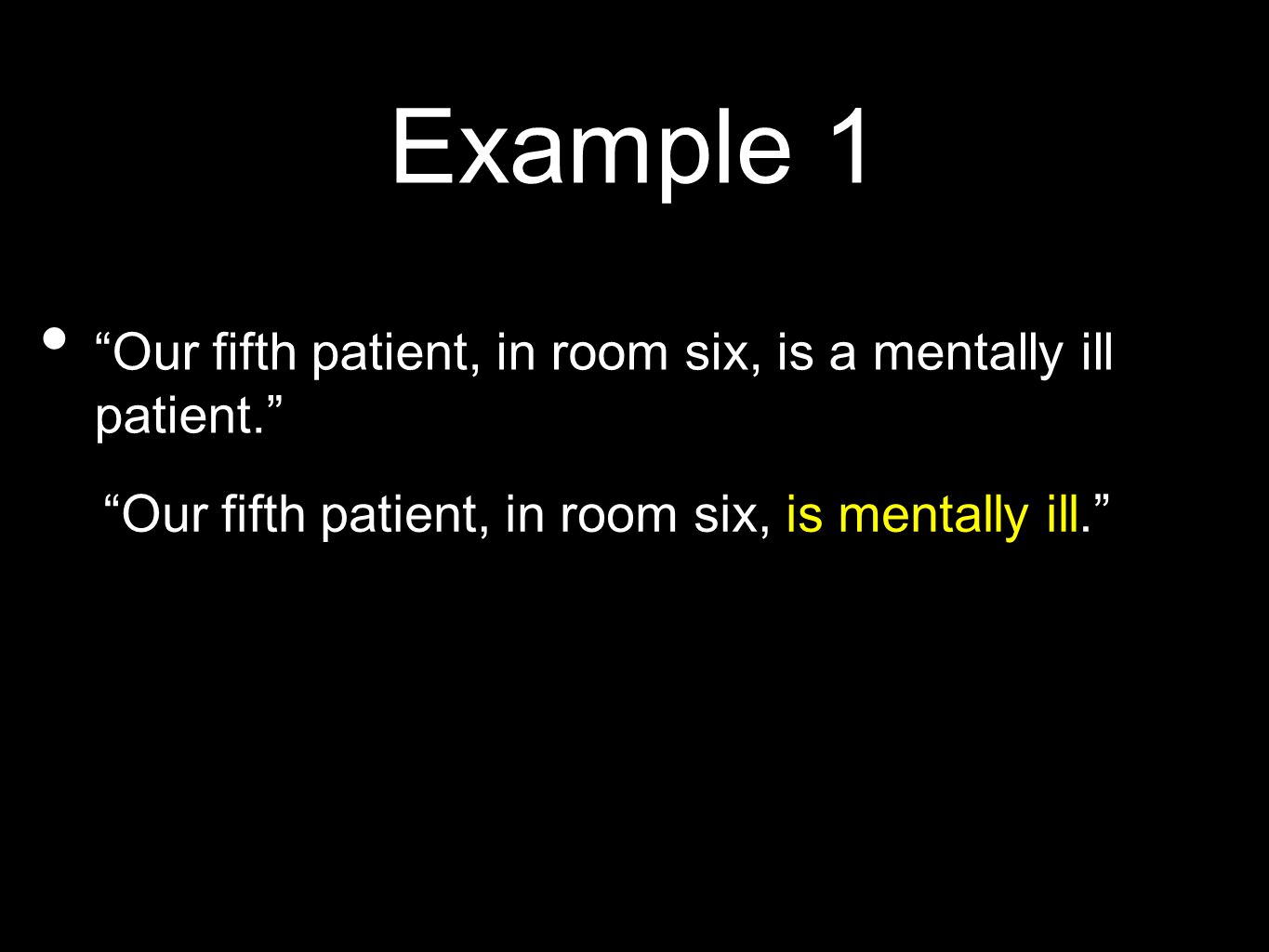 Example 1

• “Our fifth patient, in room six, is a mentally ill patient.”

“Our fifth patient, in room six, is mentally ill.”